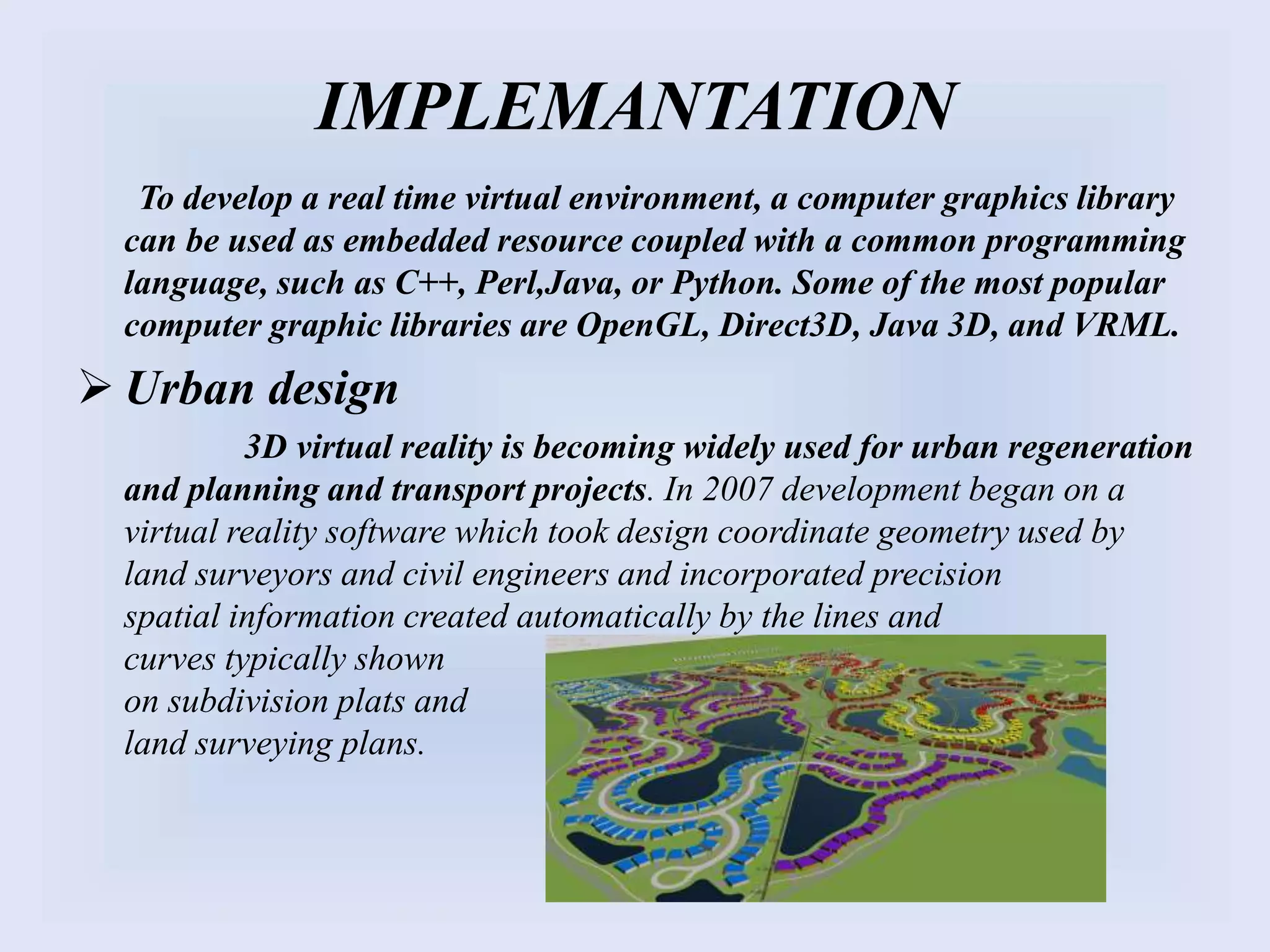 IMPLEMANTATION

To develop a real time virtual environment, a computer graphics library can be used as embedded resource coupled with a common programming language, such as C++, Perl,Java, or Python. Some of the most popular computer graphic libraries are OpenGL, Direct3D, Java 3D, and VRML.

➢ Urban design

3D virtual reality is becoming widely used for urban regeneration and planning and transport projects. In 2007 development began on a virtual reality software which took design coordinate geometry used by land surveyors and civil engineers and incorporated precision spatial information created automatically by the lines and curves typically shown on subdivision plats and land surveying plans.